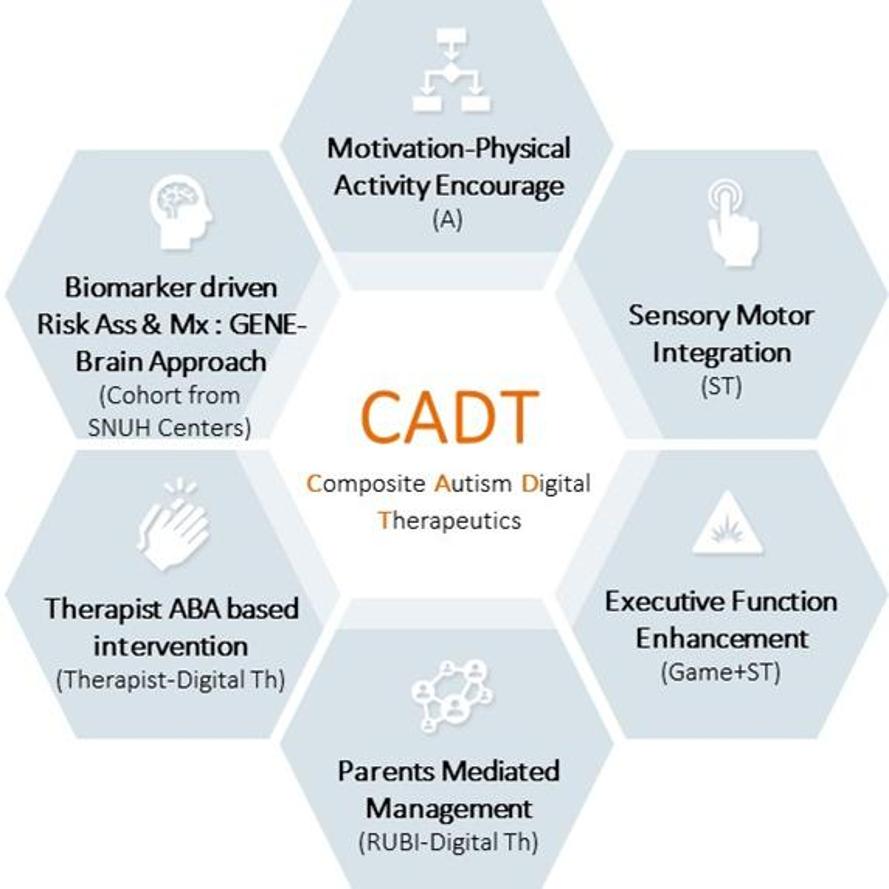 Motivation-Physical Activity Encourage
(A)

Biomarker driven Risk Ass & Mx : GENE-Brain Approach
(Cohort from SNUH Centers)

Sensory Motor Integration
(ST)

CADT

Composite Autism Digital Therapeutics

Therapist ABA based intervention
(Therapist-Digital Th)

Executive Function Enhancement
(Game+ST)

Parents Mediated Management
(RUBI-Digital Th)